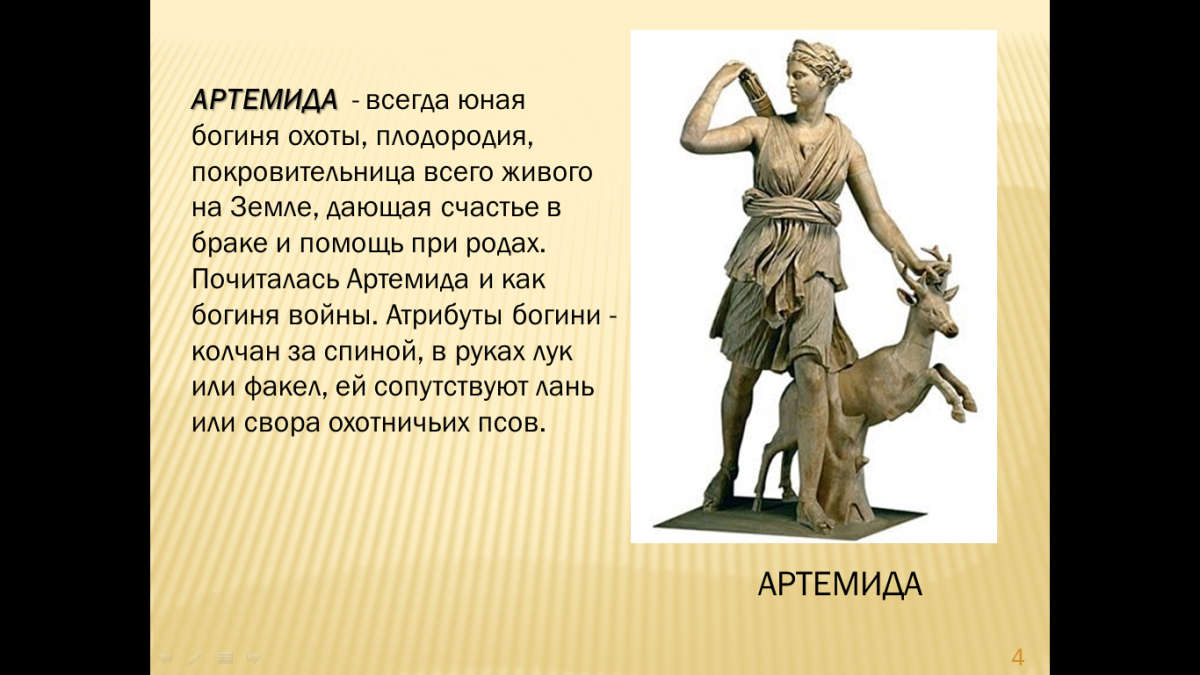 АРТЕМИДА - всегда юная богиня охоты, плодородия, покровительница всего живого на Земле, дающая счастье в браке и помощь при родах. Почиталась Артемида и как богиня войны. Атрибуты богини - колчан за спиной, в руках лук или факел, ей сопутствуют лань или свора охотничьих псов.

АРТЕМИДА

4